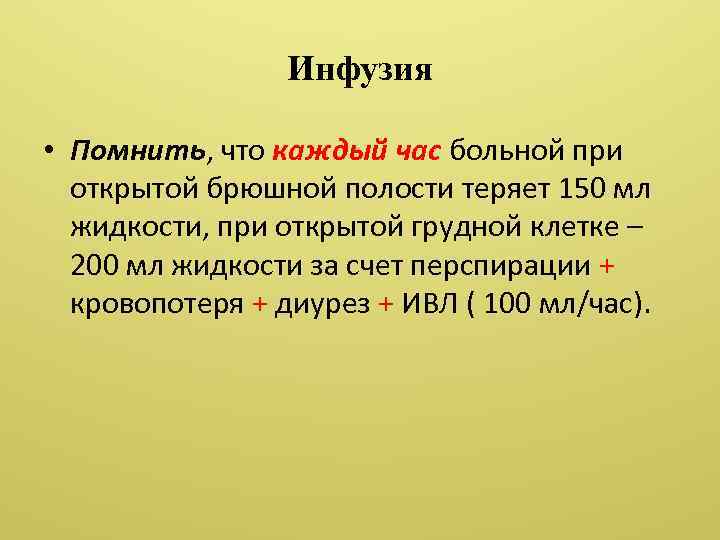 Инфузия

• Помнить, что каждый час больной при открытой брюшной полости теряет 150 мл жидкости, при открытой грудной клетке – 200 мл жидкости за счет перспирации + кровопотеря + диурез + ИВЛ ( 100 мл/час).